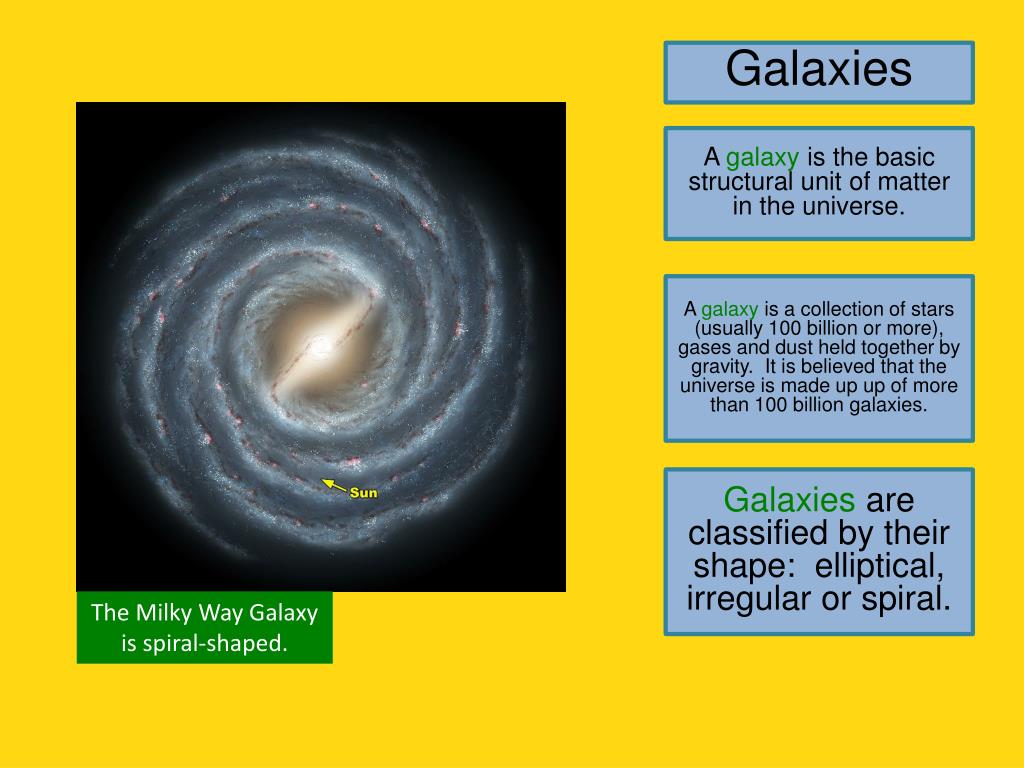 Galaxies

A galaxy is the basic structural unit of matter in the universe.

A galaxy is a collection of stars (usually 100 billion or more), gases and dust held together by gravity. It is believed that the universe is made up up of more than 100 billion galaxies.

Galaxies are classified by their shape: elliptical, irregular or spiral.

Sun

The Milky Way Galaxy is spiral-shaped.